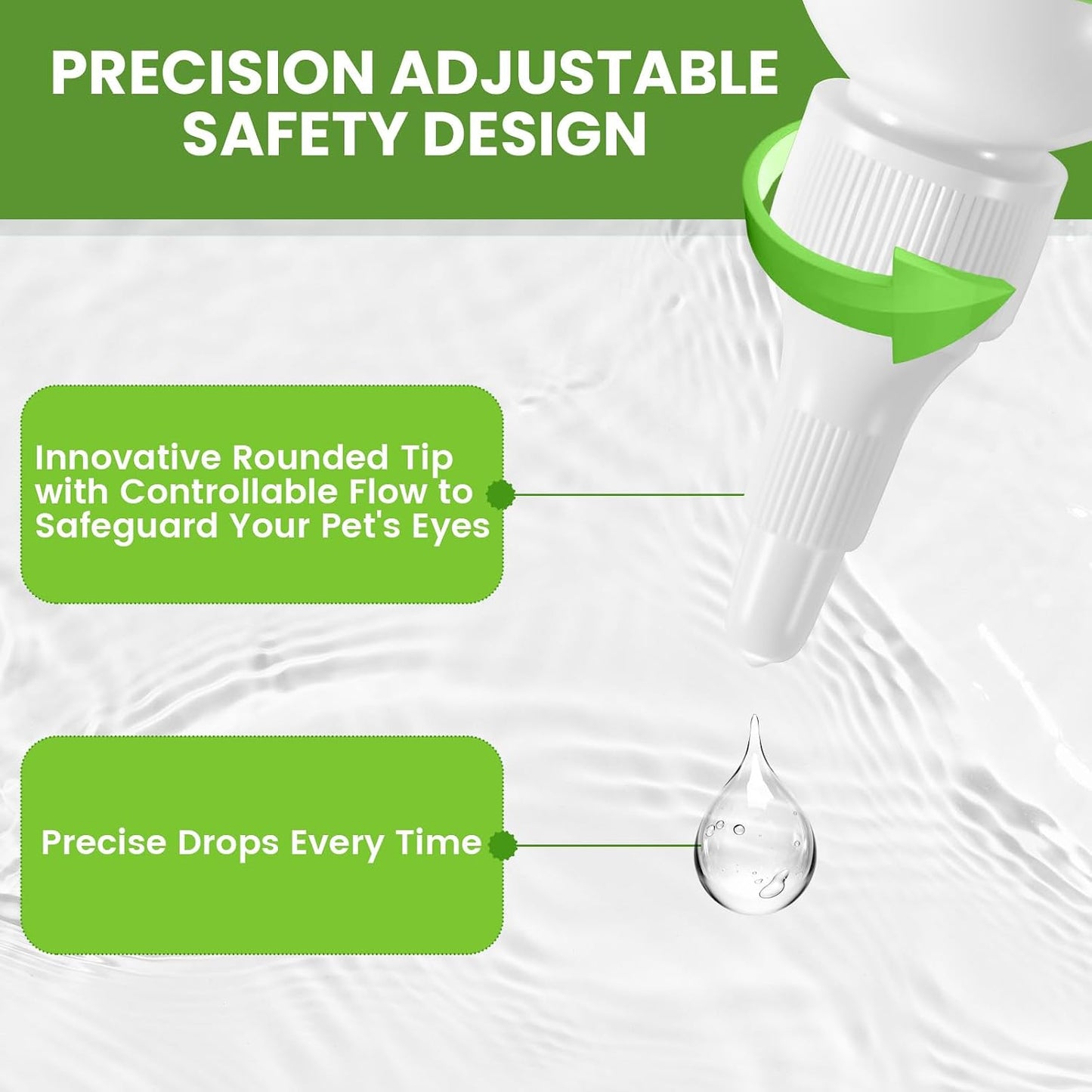 PRECISION ADJUSTABLE SAFETY DESIGN

Innovative Rounded Tip with Controllable Flow to Safeguard Your Pet's Eyes

Precise Drops Every Time